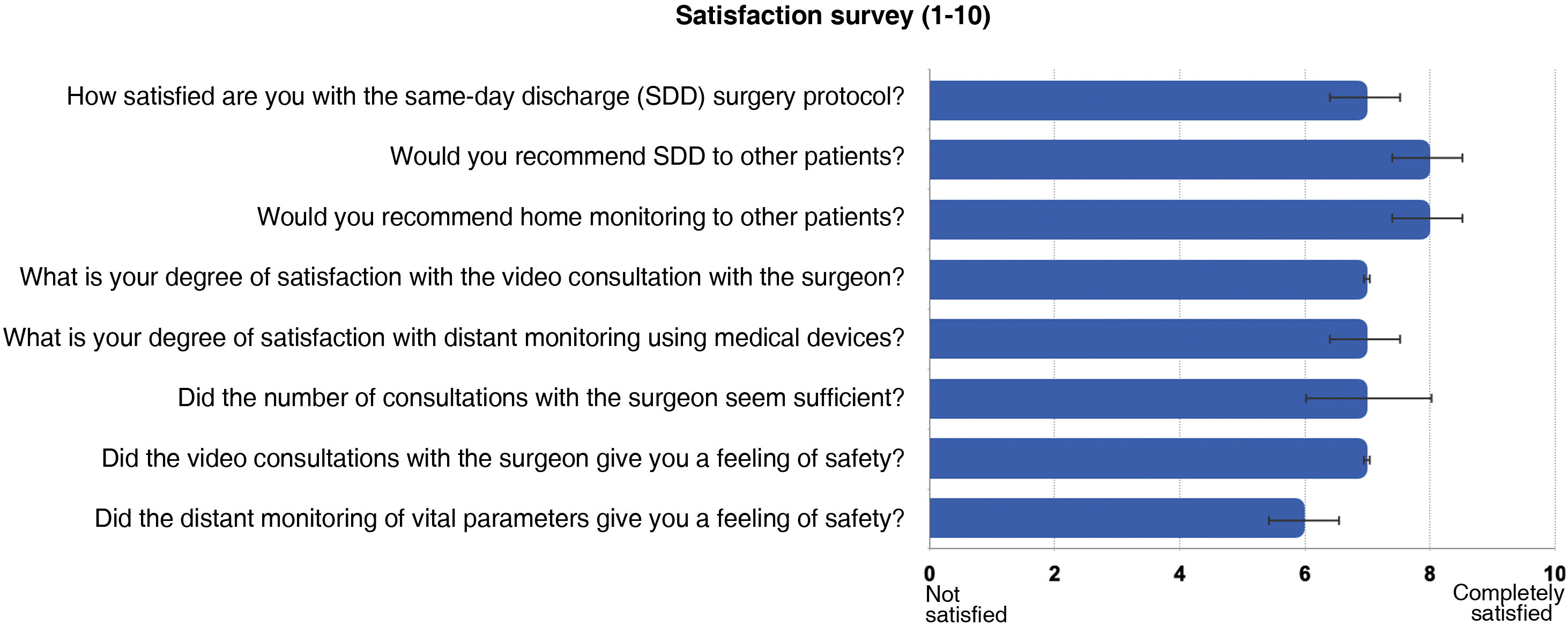 Satisfaction survey (1-10)

How satisfied are you with the same-day discharge (SDD) surgery protocol?
Would you recommend SDD to other patients?
Would you recommend home monitoring to other patients?
What is your degree of satisfaction with the video consultation with the surgeon?
What is your degree of satisfaction with distant monitoring using medical devices?
Did the number of consultations with the surgeon seem sufficient?
Did the video consultations with the surgeon give you a feeling of safety?
Did the distant monitoring of vital parameters give you a feeling of safety?

0 2 4 6 8 10
Not satisfied
Completely satisfied